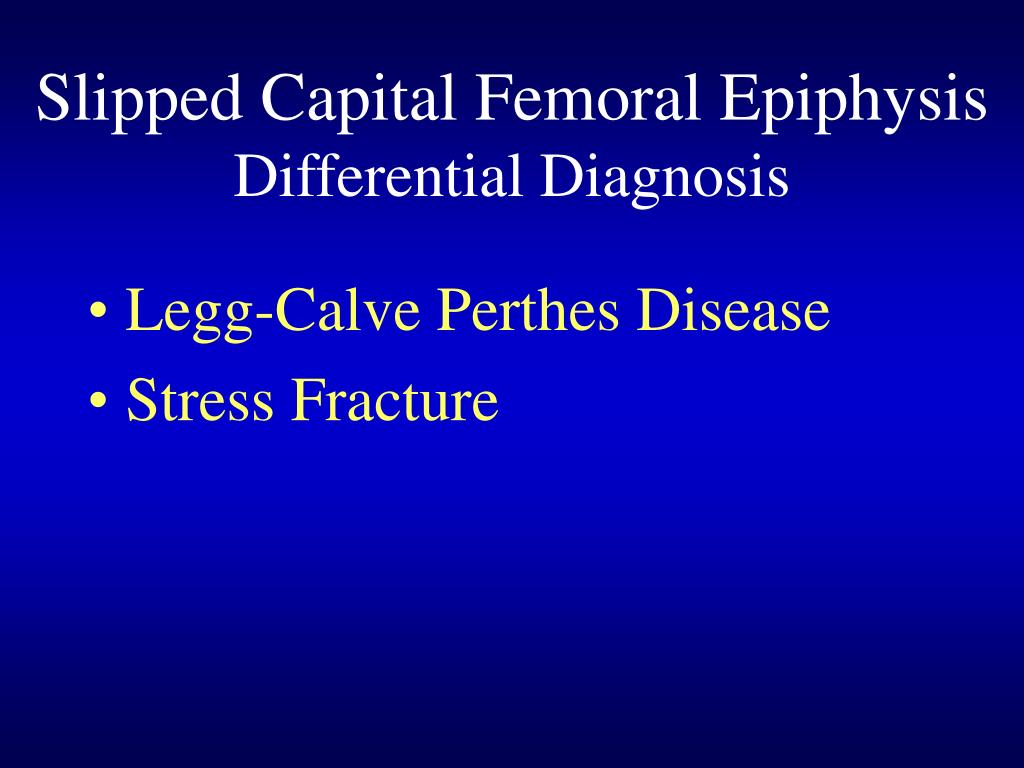 Slipped Capital Femoral Epiphysis
Differential Diagnosis

• Legg-Calve Perthes Disease
• Stress Fracture